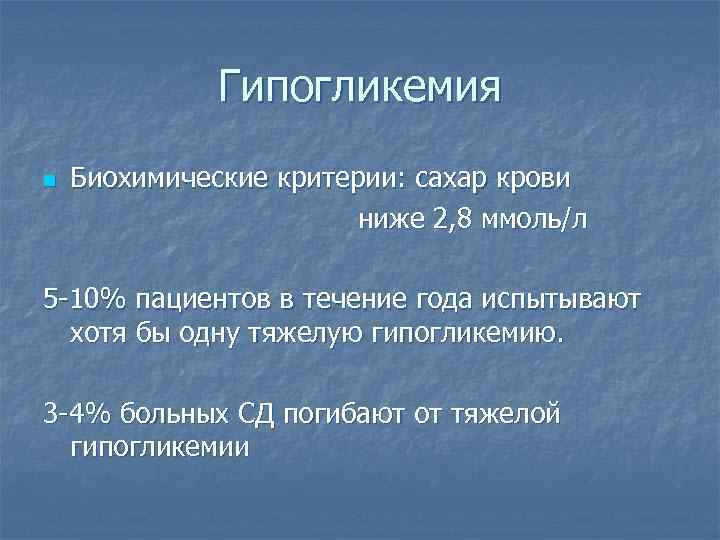 Гипогликемия

Биохимические критерии: сахар крови ниже 2,8 ммоль/л

5-10% пациентов в течение года испытывают хотя бы одну тяжелую гипогликемию.

3-4% больных СД погибают от тяжелой гипогликемии